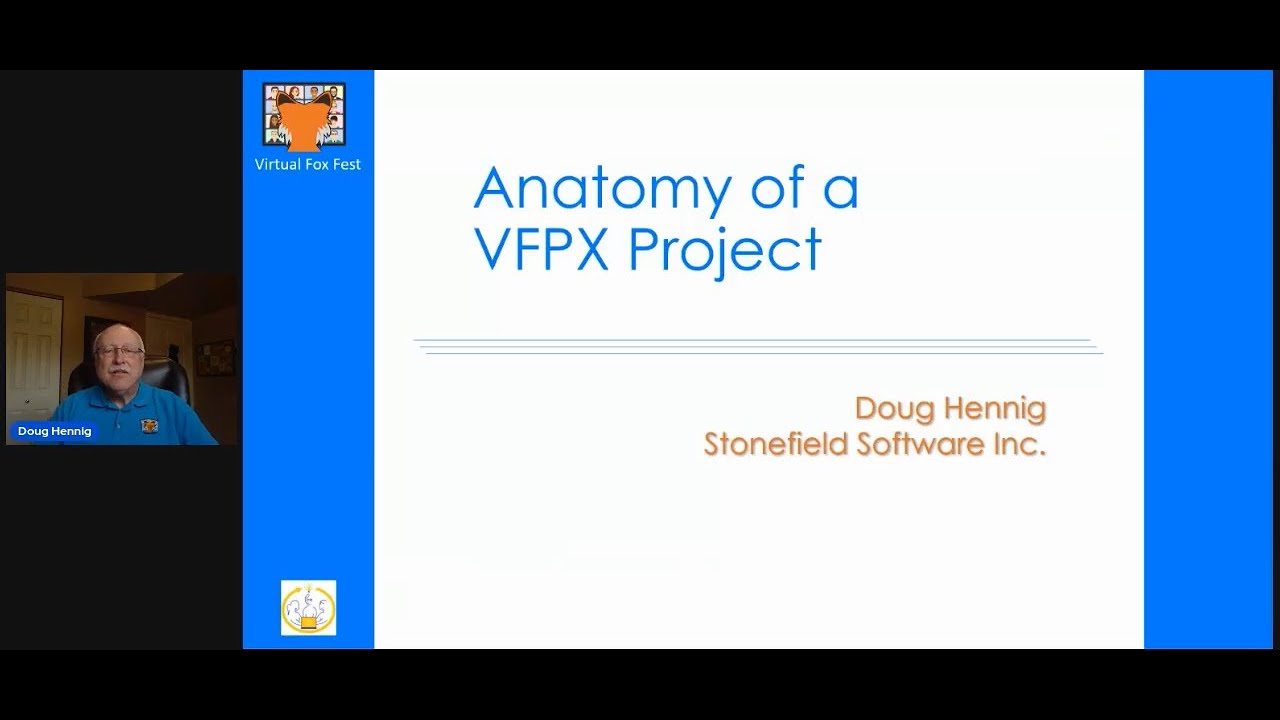 Doug Hennig

Virtual Fox Fest

Anatomy of a VFPX Project

Doug Hennig
Stonefield Software Inc.